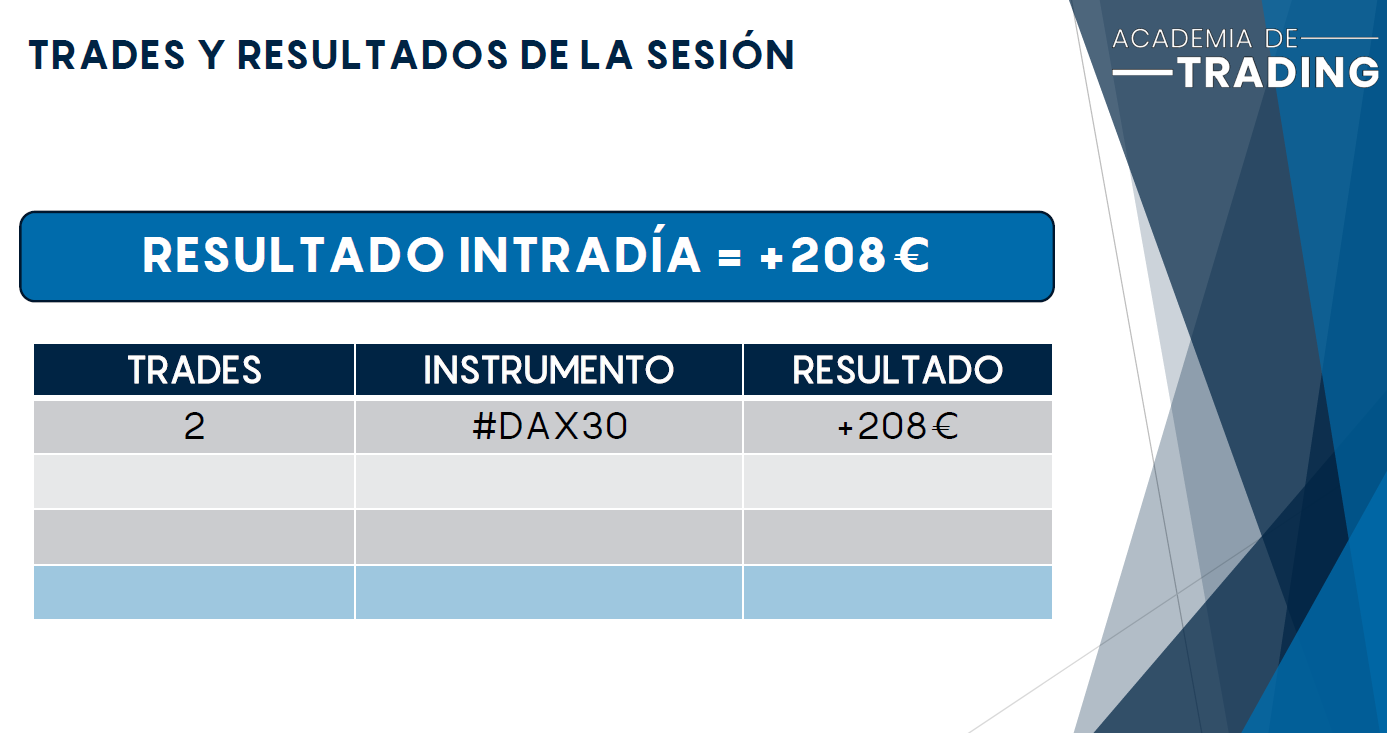 TRADES Y RESULTADOS DE LA SESIÓN

ACADEMIA DE
TRADING

RESULTADO INTRADÍA = +208 €

| TRADES | INSTRUMENTO | RESULTADO |
|---|---|---|
| 2 | #DAX30 | +208 € |
| | | |
| | | |
| | | |